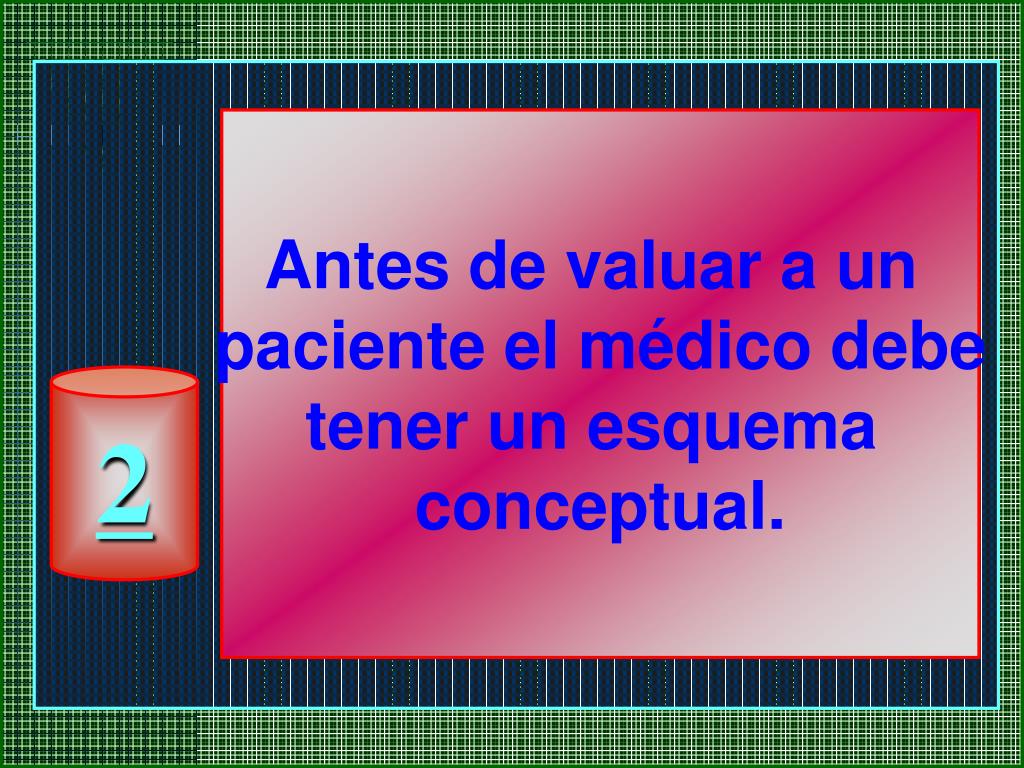 2

Antes de valuar a un paciente el médico debe tener un esquema conceptual.